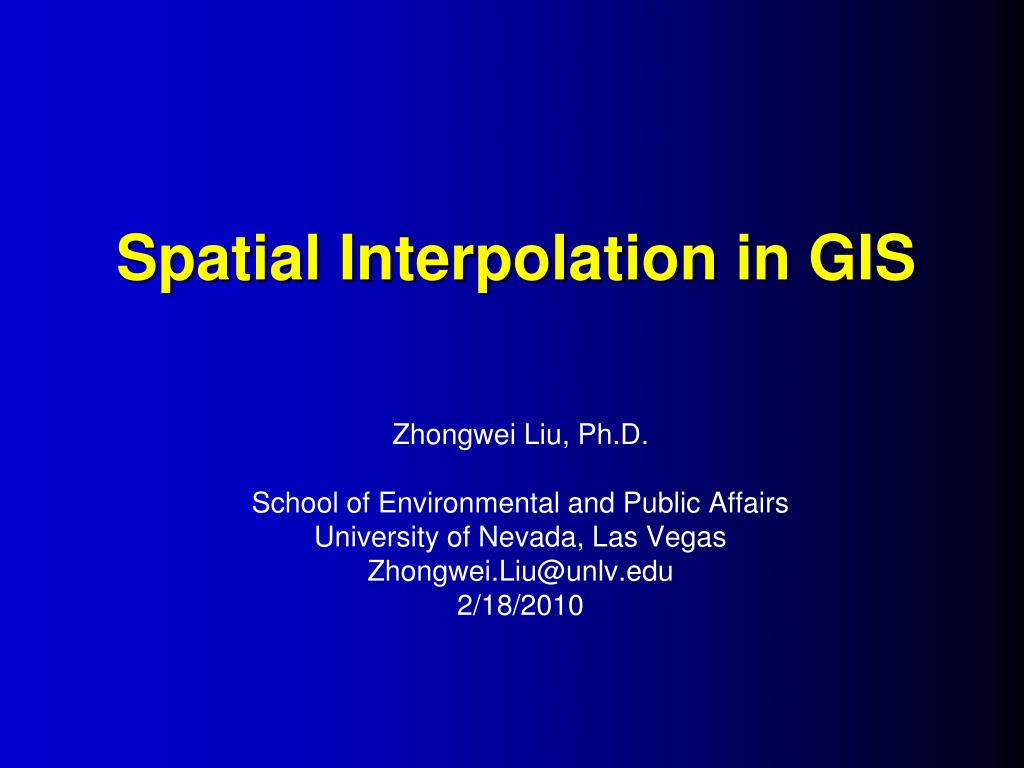 Spatial Interpolation in GIS

Zhongwei Liu, Ph.D.

School of Environmental and Public Affairs
University of Nevada, Las Vegas
Zhongwei.Liu@unlv.edu
2/18/2010